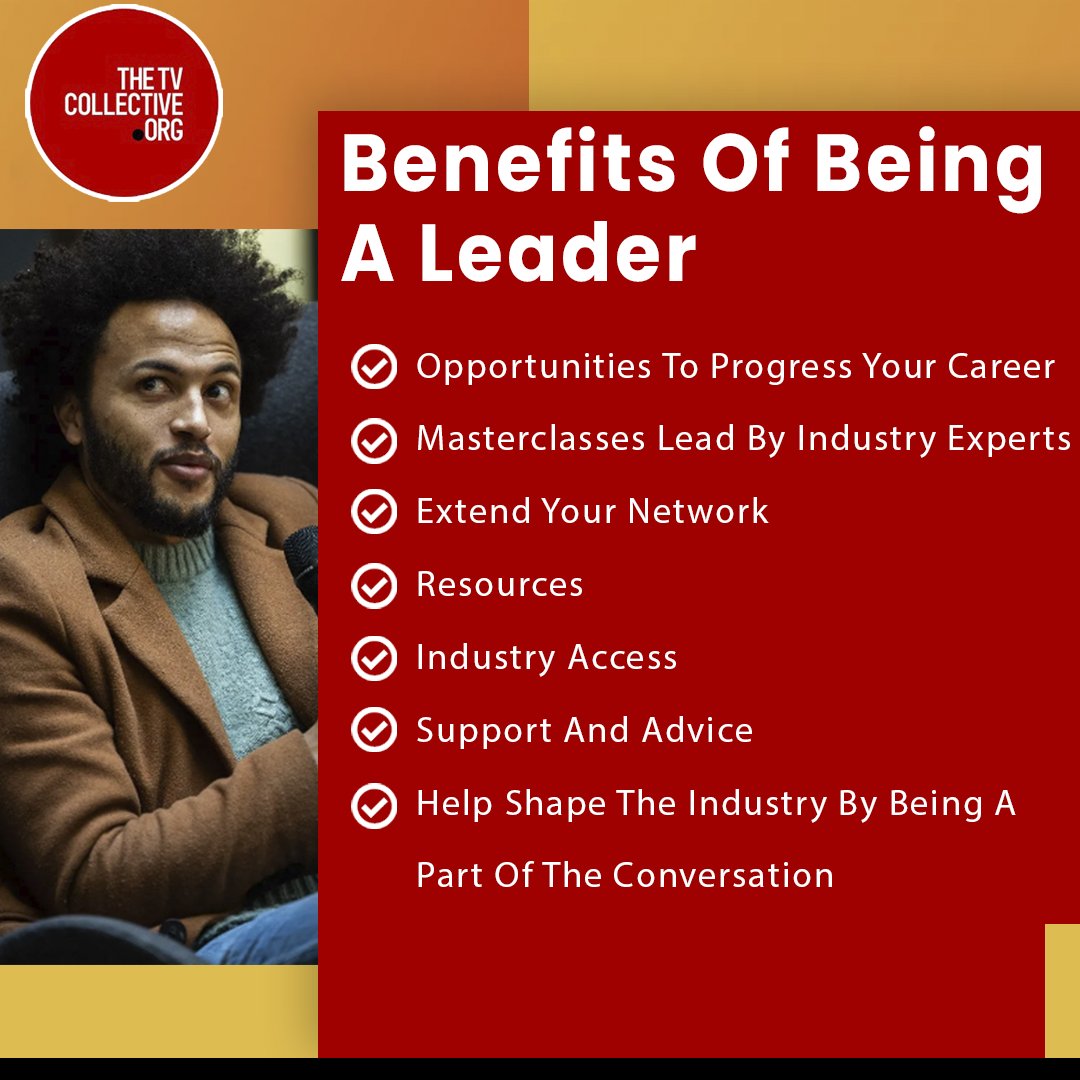 THE TV COLLECTIVE .ORG

Benefits Of Being A Leader

Opportunities To Progress Your Career

Masterclasses Lead By Industry Experts

Extend Your Network

Resources

Industry Access

Support And Advice

Help Shape The Industry By Being A Part Of The Conversation